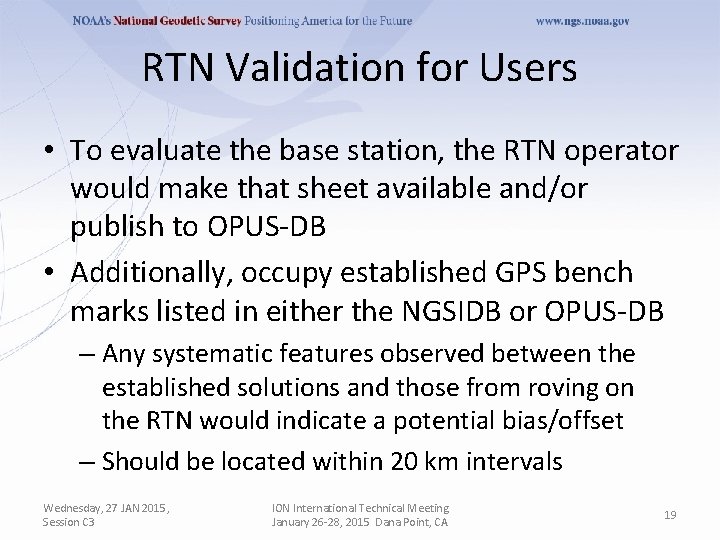 NOAA's National Geodetic Survey Positioning America for the Future www.ngs.noaa.gov

RTN Validation for Users

• To evaluate the base station, the RTN operator would make that sheet available and/or publish to OPUS-DB

• Additionally, occupy established GPS bench marks listed in either the NGSIDB or OPUS-DB

– Any systematic features observed between the established solutions and those from roving on the RTN would indicate a potential bias/offset

– Should be located within 20 km intervals

Wednesday, 27 JAN 2015, Session C3

ION International Technical Meeting January 26-28, 2015 Dana Point, CA

19